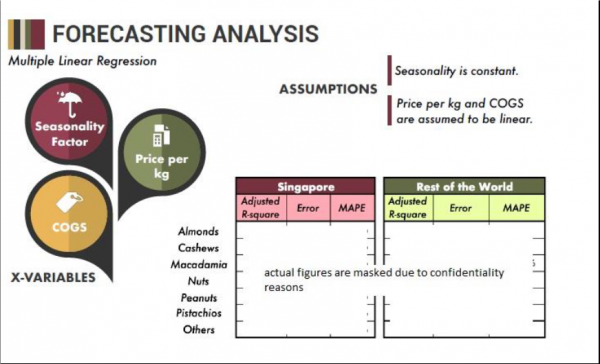 FORECASTING ANALYSIS

Multiple Linear Regression

ASSUMPTIONS

Seasonality is constant.

Price per kg and COGS are assumed to be linear.

Seasonality Factor

Price per kg

COGS

X-VARIABLES

| | Singapore | | | Rest of the World | | |
|---|---|---|---|---|---|---|
| | Adjusted R-square | Error | MAPE | Adjusted R-square | Error | MAPE |
| Almonds | | | | | | |
| Cashews | | | | | | |
| Macadamia Nuts | | | | | | |
| Peanuts | | | | | | |
| Pistachios | | | | | | |
| Others | | | | | | |

actual figures are masked due to confidentiality reasons